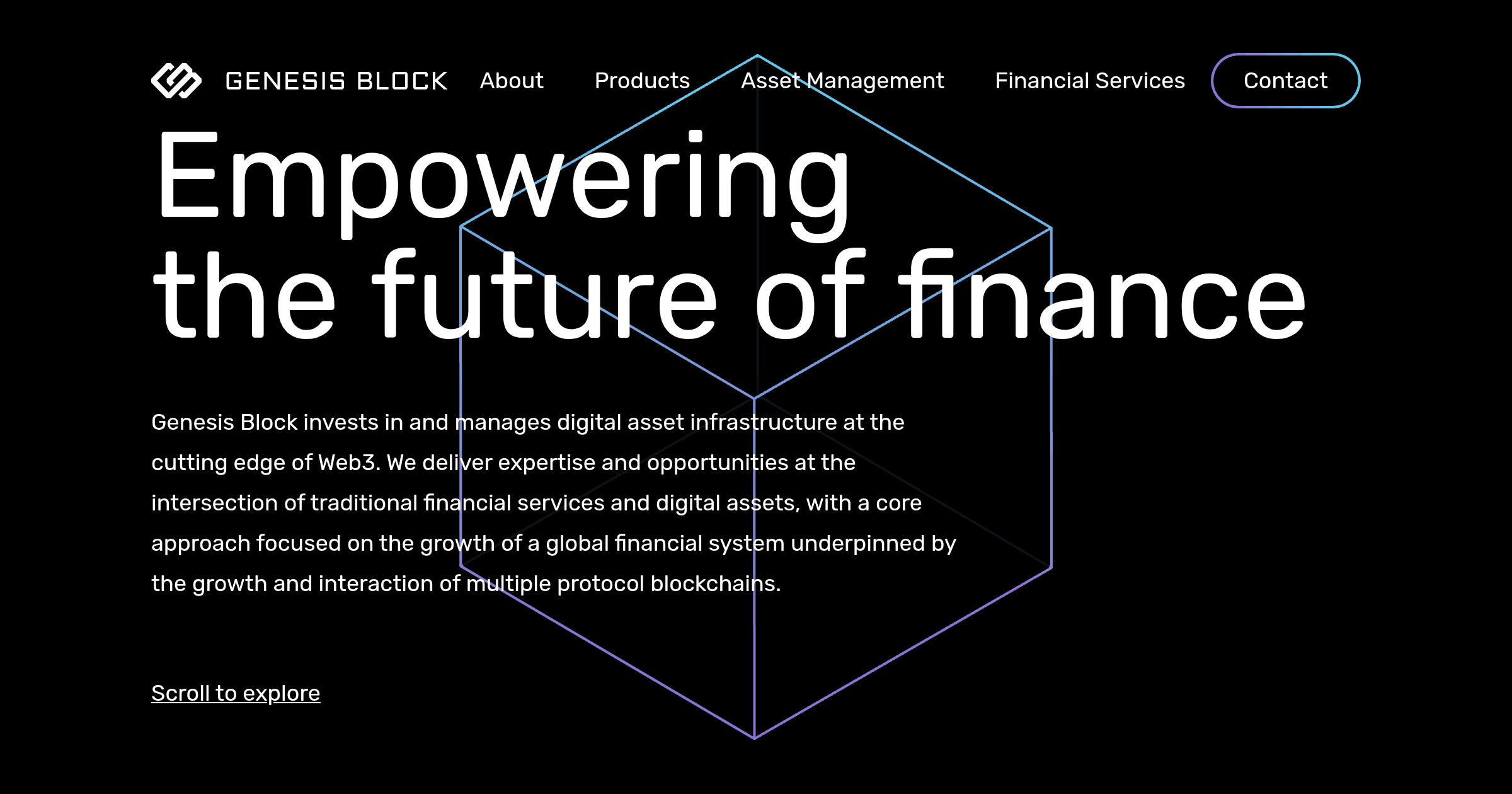 GENESIS BLOCK About Products Asset Management Financial Services Contact

Empowering the future of finance

Genesis Block invests in and manages digital asset infrastructure at the cutting edge of Web3. We deliver expertise and opportunities at the intersection of traditional financial services and digital assets, with a core approach focused on the growth of a global financial system underpinned by the growth and interaction of multiple protocol blockchains.

Scroll to explore